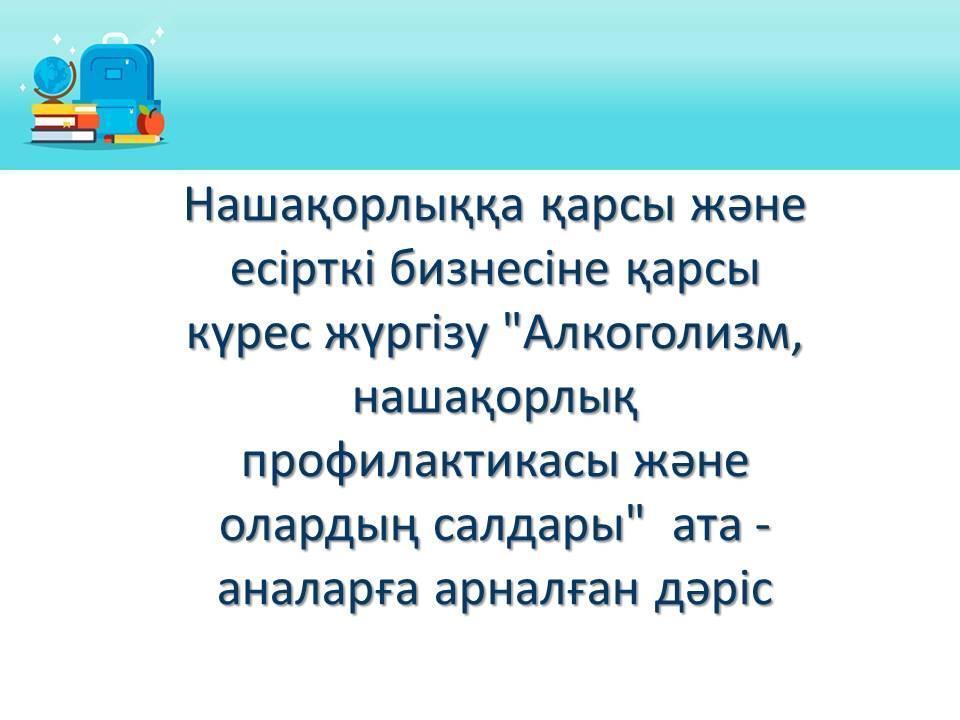 Нашақорлыққа қарсы және есірткі бизнесіне қарсы күрес жүргізу "Алкоголизм, нашақорлық профилактикасы және олардың салдары"  ата - аналарға арналған дәріс